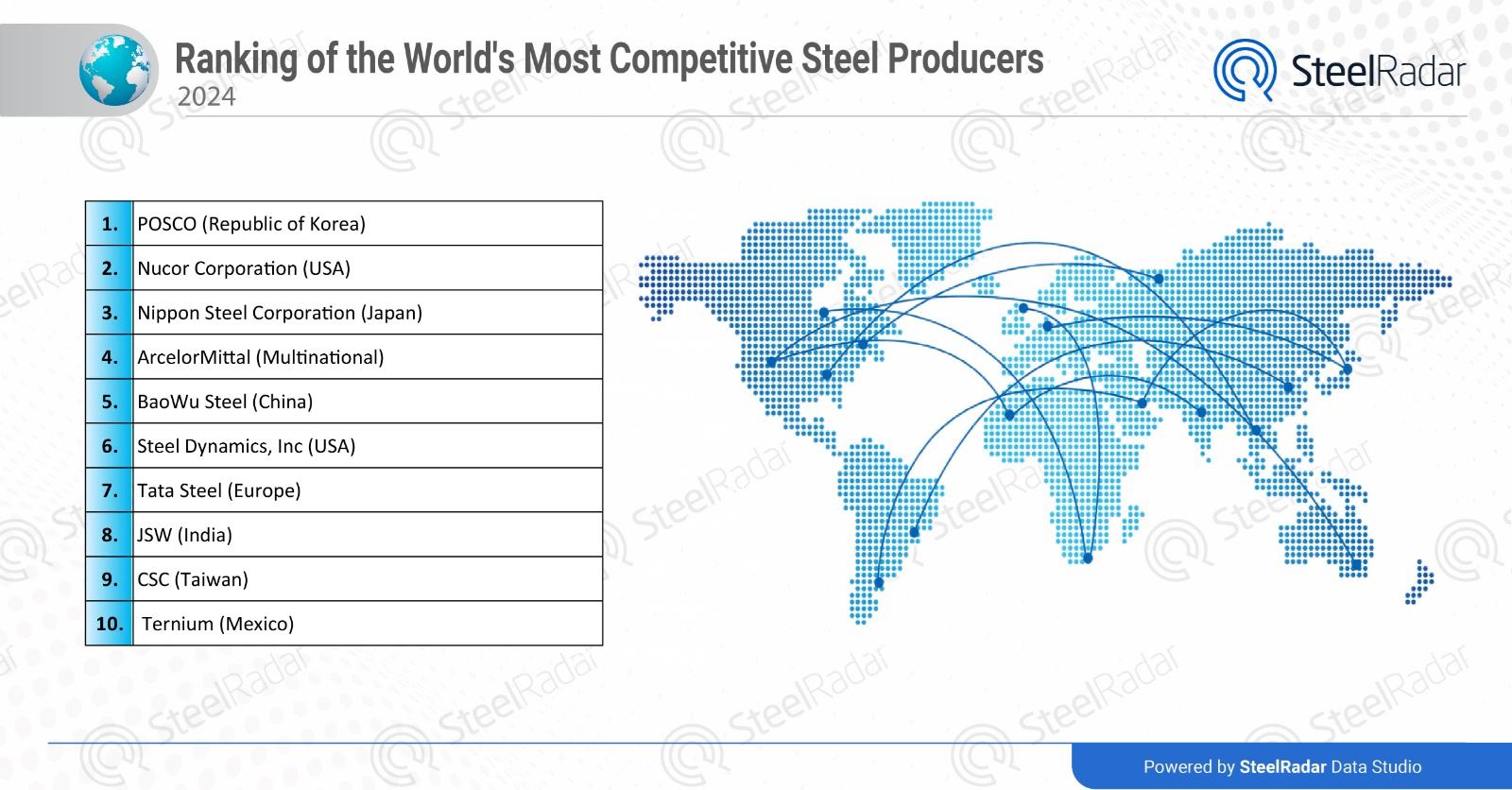 Ranking of the World's Most Competitive Steel Producers
2024

SteelRadar

| 1. | POSCO (Republic of Korea) |
|---|---|
| 2. | Nucor Corporation (USA) |
| 3. | Nippon Steel Corporation (Japan) |
| 4. | ArcelorMittal (Multinational) |
| 5. | BaoWu Steel (China) |
| 6. | Steel Dynamics, Inc (USA) |
| 7. | Tata Steel (Europe) |
| 8. | JSW (India) |
| 9. | CSC (Taiwan) |
| 10. | Ternium (Mexico) |

Powered by SteelRadar Data Studio